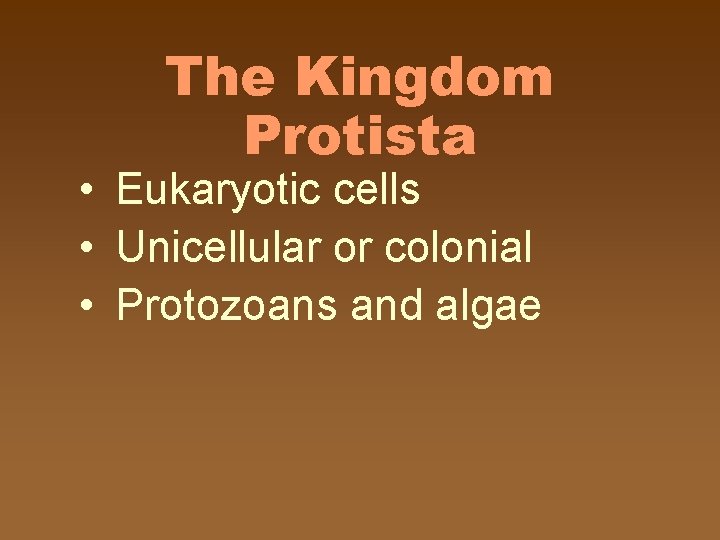 The Kingdom Protista

• Eukaryotic cells
• Unicellular or colonial
• Protozoans and algae